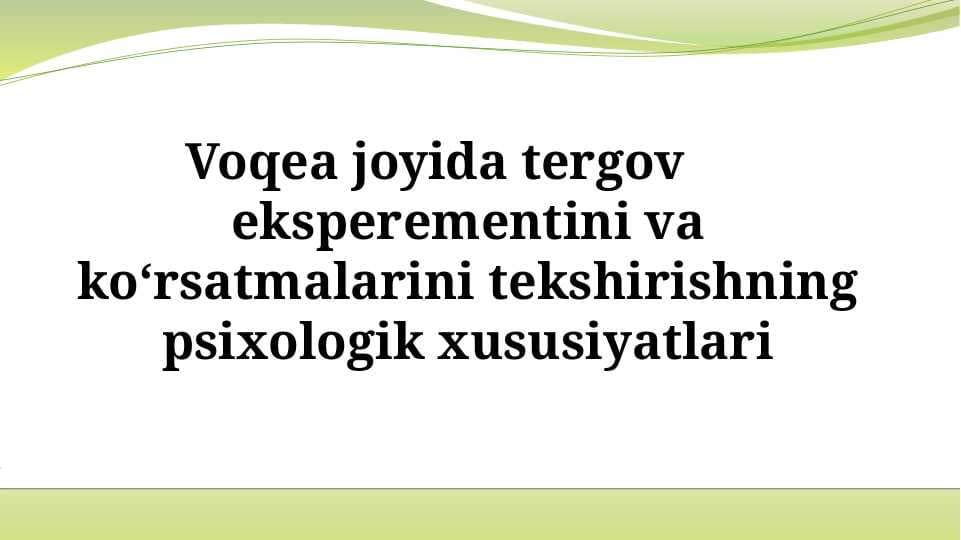 Voqea joyida tergov eksperementini va ko‘rsatmalarini tekshirishning psixologik xususiyatlari